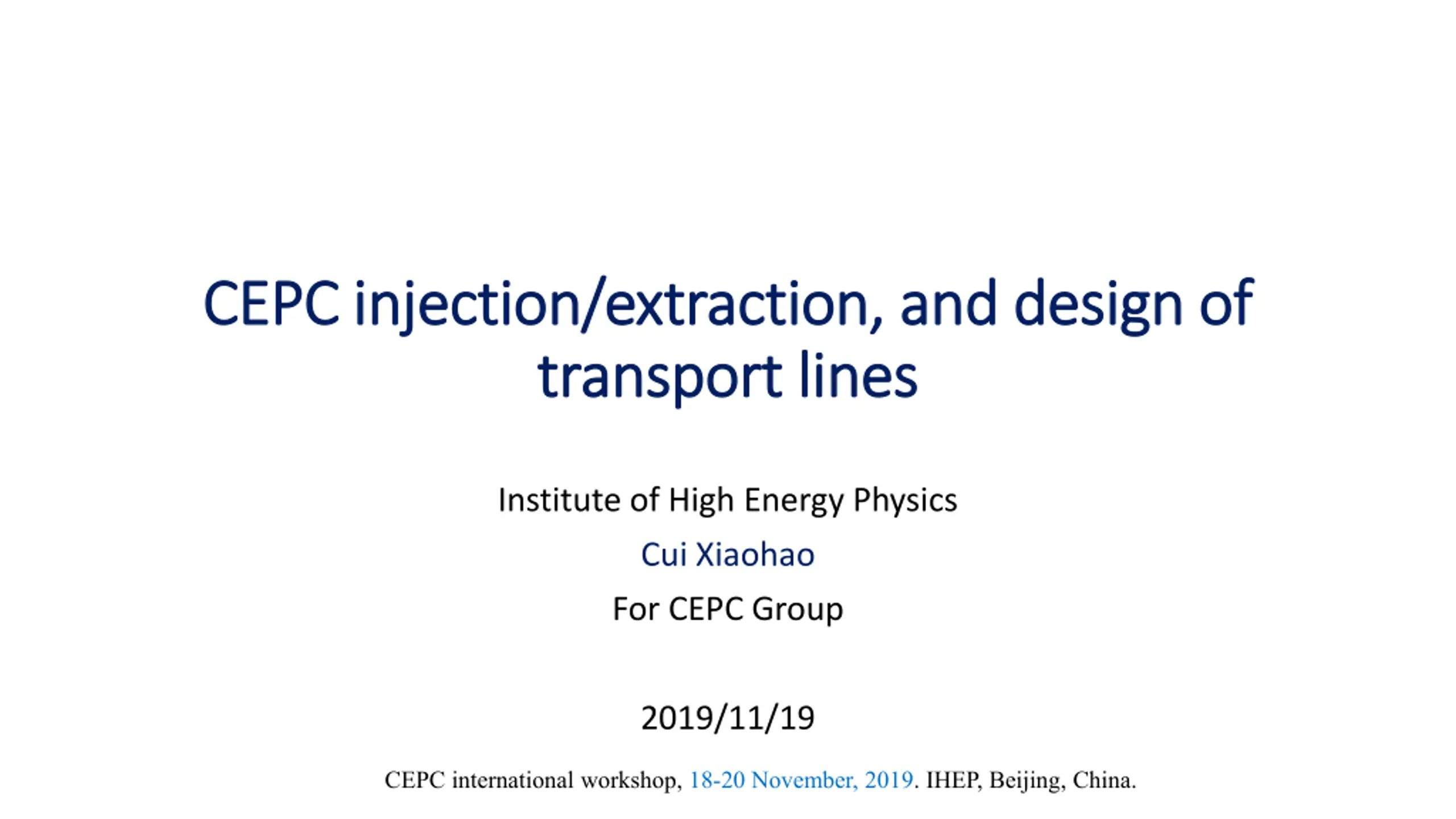 CEPC injection/extraction, and design of transport lines

Institute of High Energy Physics

Cui Xiaohao

For CEPC Group

2019/11/19

CEPC international workshop, 18-20 November, 2019. IHEP, Beijing, China.